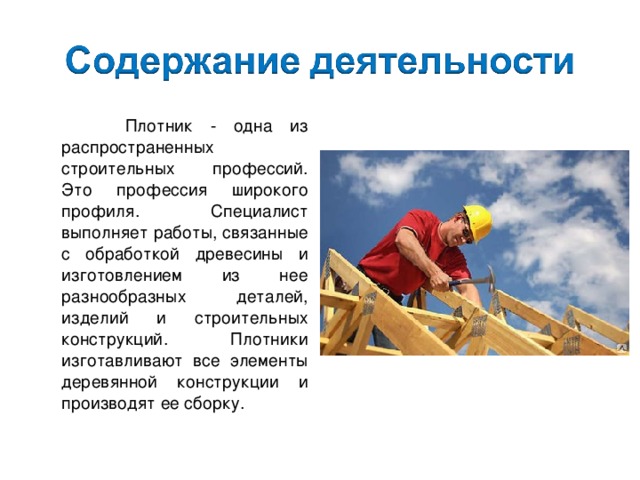 Содержание деятельности

Плотник - одна из распространенных строительных профессий. Это профессия широкого профиля. Специалист выполняет работы, связанные с обработкой древесины и изготовлением из нее разнообразных деталей, изделий и строительных конструкций. Плотники изготавливают все элементы деревянной конструкции и производят ее сборку.